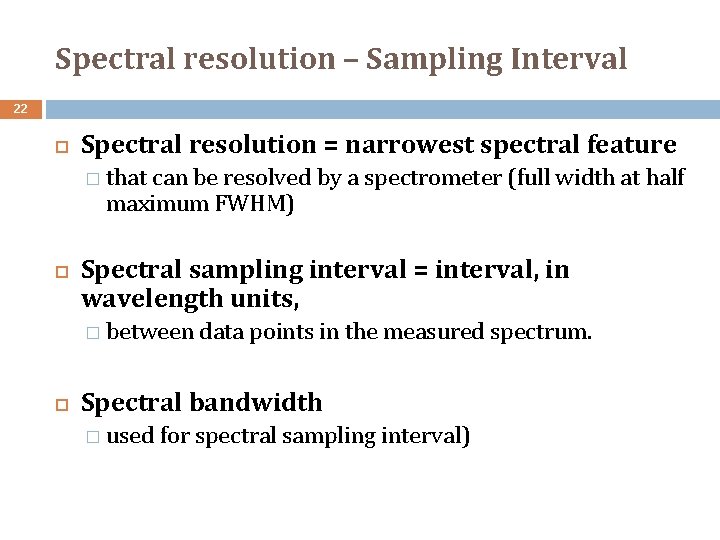 Spectral resolution – Sampling Interval

22

Spectral resolution = narrowest spectral feature

that can be resolved by a spectrometer (full width at half maximum FWHM)

Spectral sampling interval = interval, in wavelength units,

between data points in the measured spectrum.

Spectral bandwidth

used for spectral sampling interval)